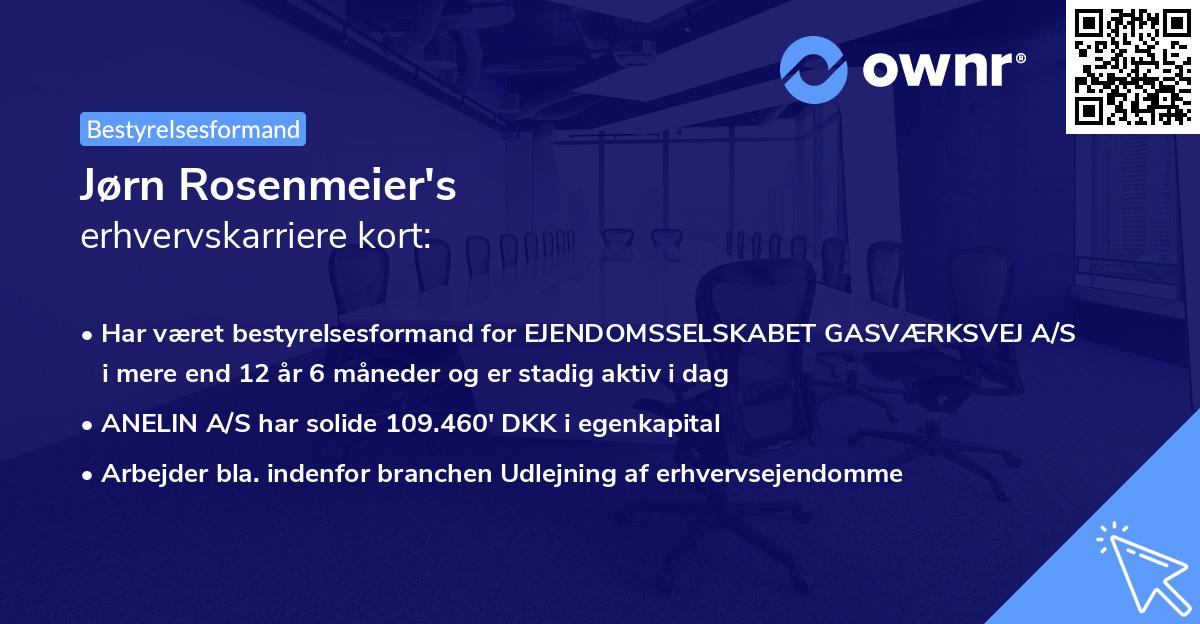 ownr®

Bestyrelsesformand

Jørn Rosenmeier's
erhvervskarriere kort:

• Har været bestyrelsesformand for EJENDOMSSELSKABET GASVÆRKSVEJ A/S i mere end 12 år 6 måneder og er stadig aktiv i dag

• ANELIN A/S har solide 109.460' DKK i egenkapital

• Arbejder bla. indenfor branchen Udlejning af erhvervsejendomme